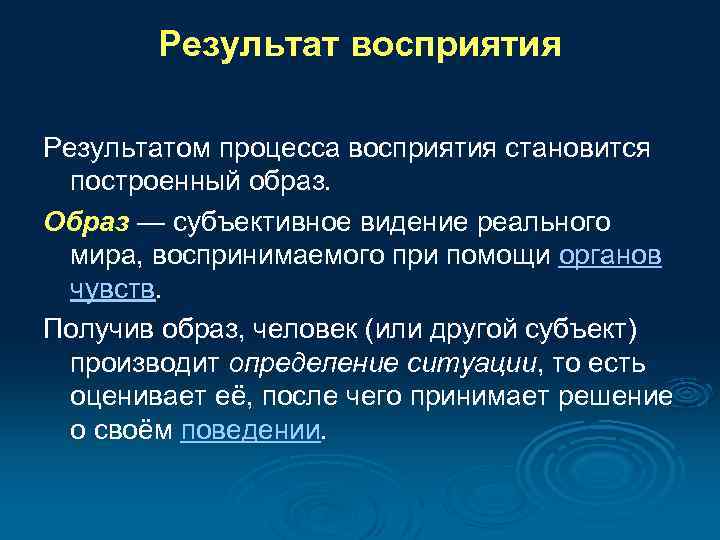 Результат восприятия

Результатом процесса восприятия становится построенный образ.

Образ — субъективное видение реального мира, воспринимаемого при помощи органов чувств.

Получив образ, человек (или другой субъект) производит определение ситуации, то есть оценивает её, после чего принимает решение о своём поведении.